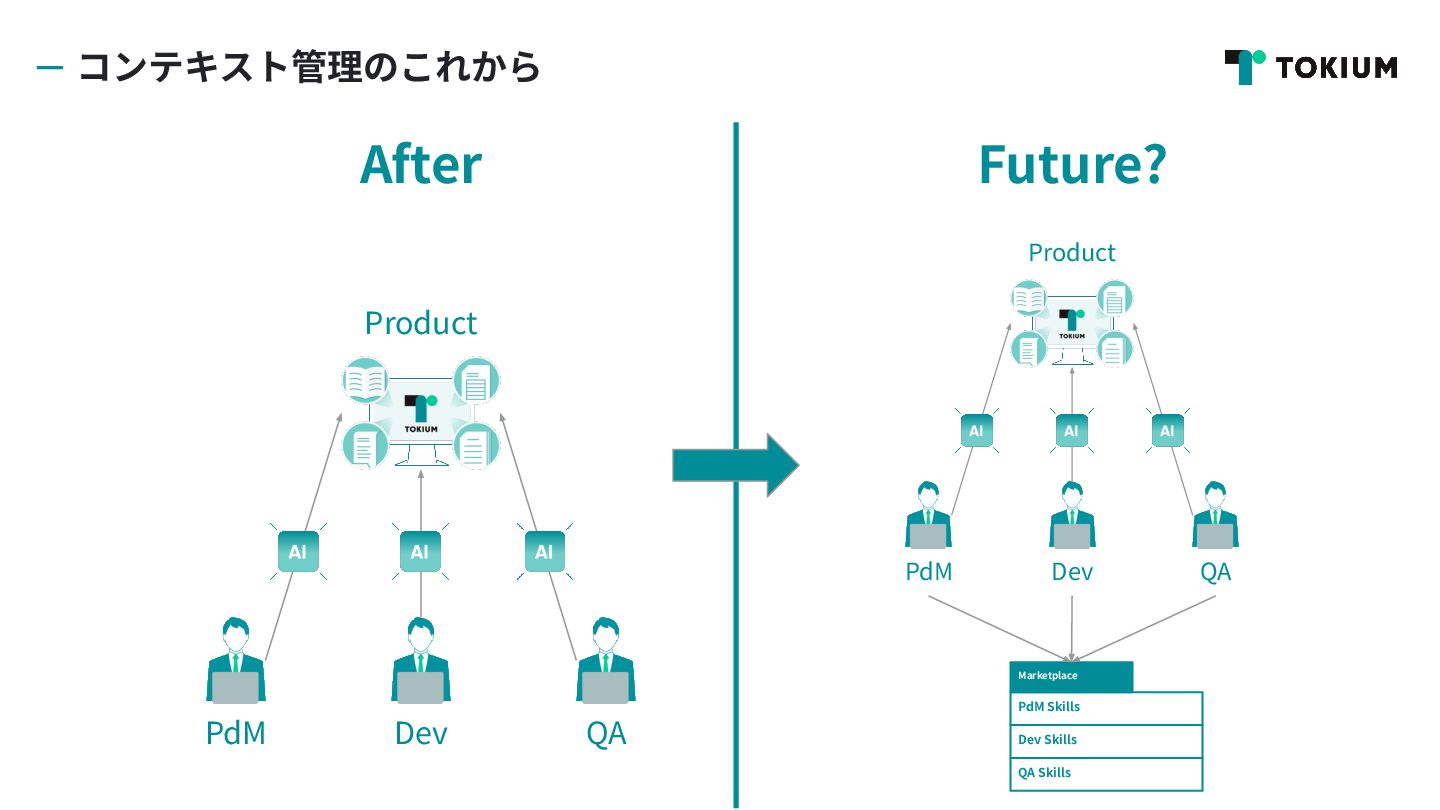 コンテキスト管理のこれから

TOKIUM

After

Product

TOKIUM

AI AI AI

PdM Dev QA

Future?

Product

TOKIUM

AI AI AI

PdM Dev QA

Marketplace
PdM Skills
Dev Skills
QA Skills